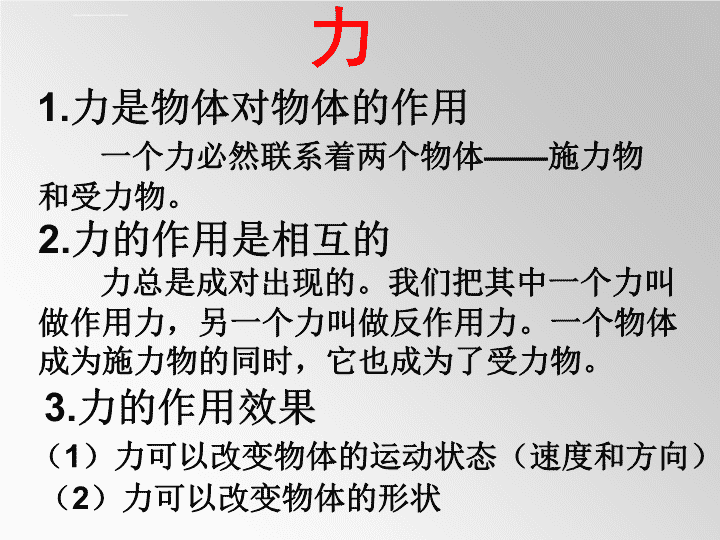 力

1.力是物体对物体的作用

一个力必然联系着两个物体——施力物和受力物。

2.力的作用是相互的

力总是成对出现的。我们把其中一个力叫做作用力，另一个力叫做反作用力。一个物体成为施力物的同时，它也成为了受力物。

3.力的作用效果

（1）力可以改变物体的运动状态（速度和方向）

（2）力可以改变物体的形状